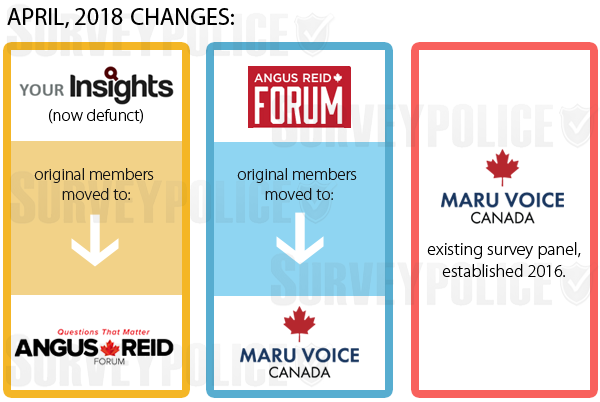 APRIL, 2018 CHANGES:

YOUR Insights
(now defunct)

original members moved to:

Questions That Matter
ANGUS REID
FORUM

ANGUS REID
FORUM

original members moved to:

MARU VOICE
CANADA

MARU VOICE
CANADA

existing survey panel, established 2016.

SURVEYPOLICE